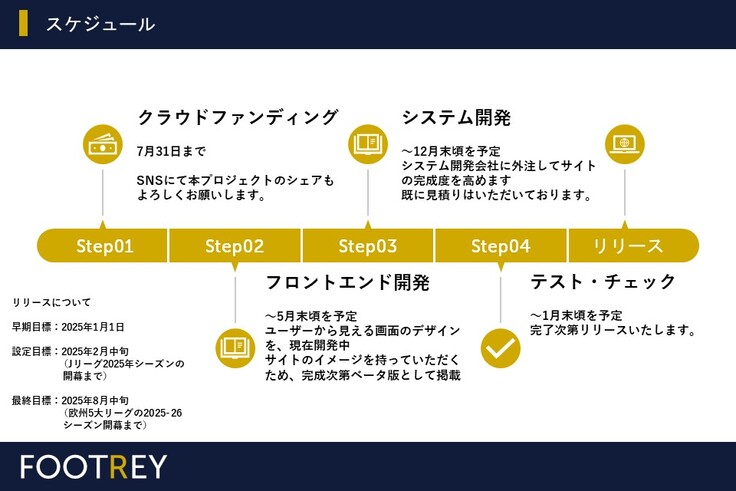 スケジュール

クラウドファンディング

7月31日まで

SNSにて本プロジェクトのシェアもよろしくお願いします。

システム開発

～12月末頃を予定
システム開発会社に外注してサイトの完成度を高めます
既に見積りはいただいております。

Step01

Step02

Step03

Step04

リリース

フロントエンド開発

～5月末頃を予定
ユーザーから見える画面のデザインを、現在開発中
サイトのイメージを持っていただくため、完成次第ベータ版として掲載

テスト・チェック

～1月末頃を予定
完了次第リリースいたします。

リリースについて

早期目標：2025年1月1日

設定目標：2025年2月中旬
（Jリーグ2025年シーズンの開幕まで）

最終目標：2025年8月中旬
（欧州5大リーグの2025-26シーズン開幕まで）

FOOTREY